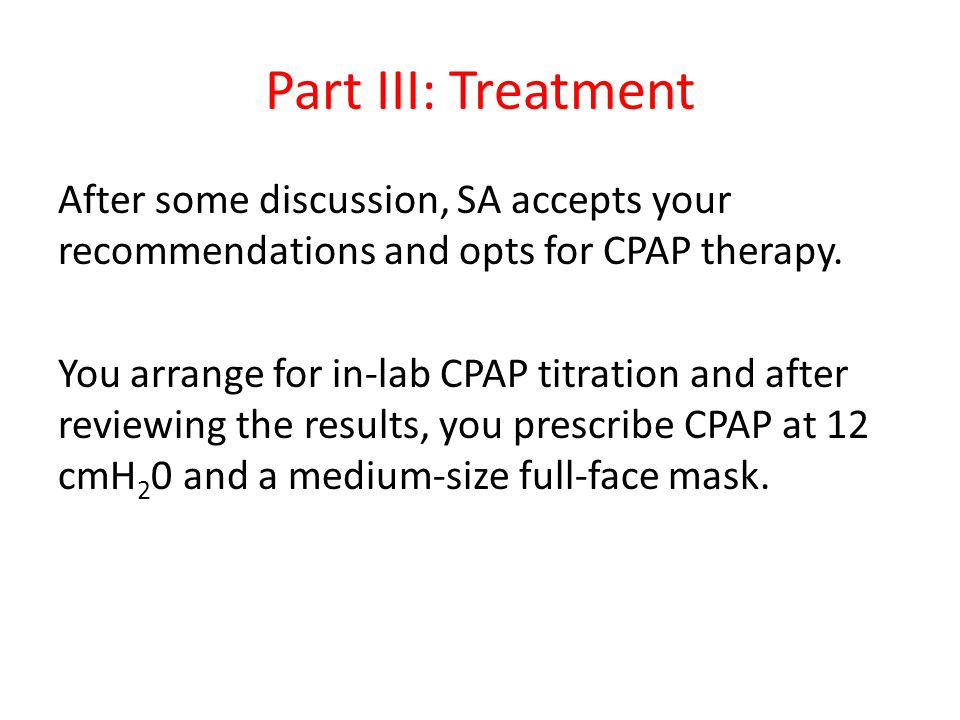 Part III: Treatment

After some discussion, SA accepts your recommendations and opts for CPAP therapy.

You arrange for in-lab CPAP titration and after reviewing the results, you prescribe CPAP at 12 $cmH_20$ and a medium-size full-face mask.